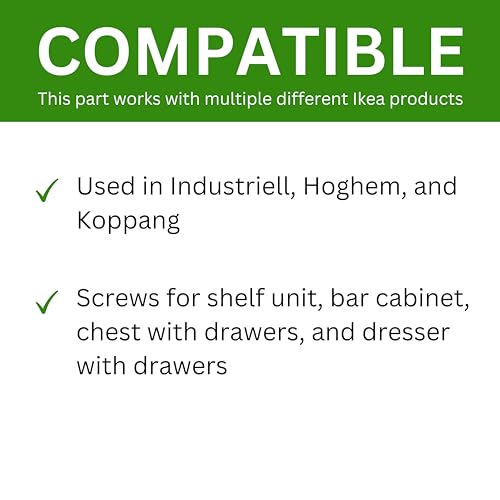 COMPATIBLE
This part works with multiple different Ikea products

✓ Used in Industriell, Hoghem, and Koppang

✓ Screws for shelf unit, bar cabinet, chest with drawers, and dresser with drawers